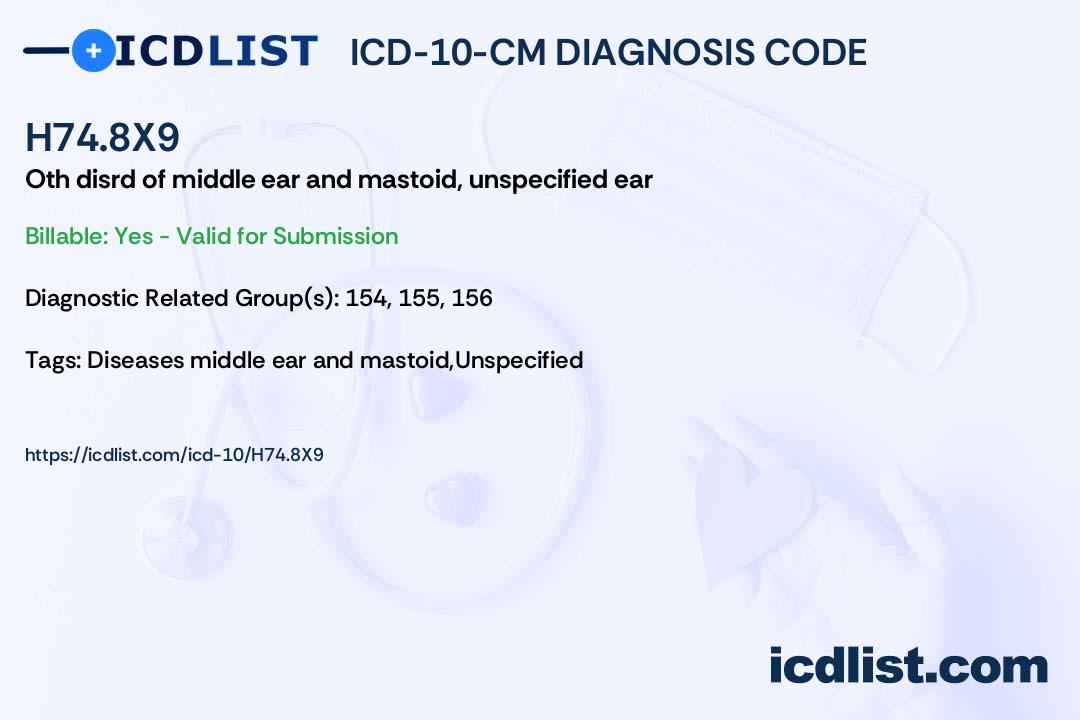 ICDLIST ICD-10-CM DIAGNOSIS CODE

H74.8X9

Oth disrd of middle ear and mastoid, unspecified ear

Billable: Yes - Valid for Submission

Diagnostic Related Group(s): 154, 155, 156

Tags: Diseases middle ear and mastoid,Unspecified

https://icdlist.com/icd-10/H74.8X9

icdlist.com